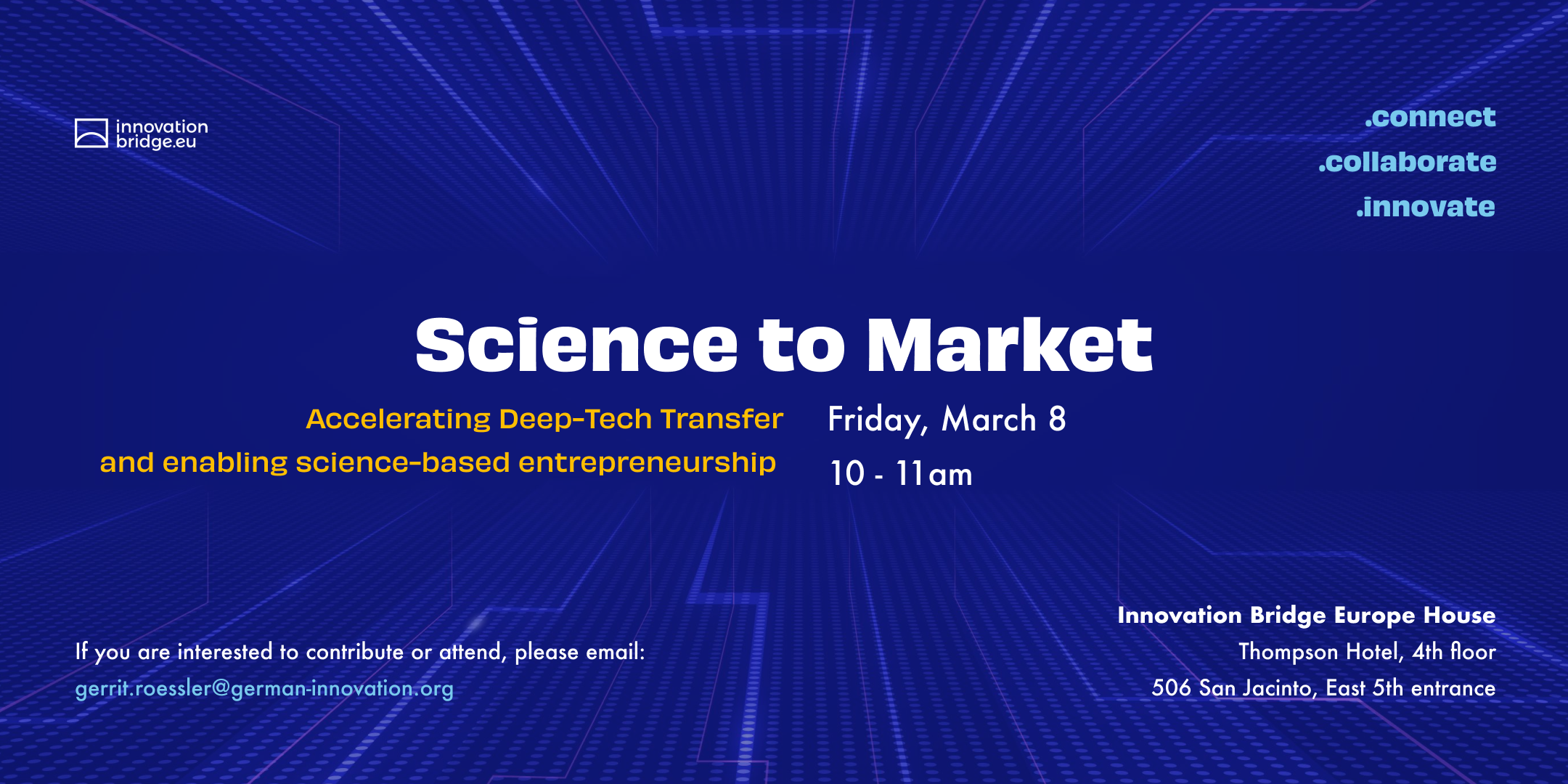 innovation bridge.eu

.connect
.collaborate
.innovate

Science to Market

Accelerating Deep-Tech Transfer
and enabling science-based entrepreneurship

Friday, March 8
10 - 11am

If you are interested to contribute or attend, please email:
gerrit.roessler@german-innovation.org

Innovation Bridge Europe House
Thompson Hotel, 4th floor
506 San Jacinto, East 5th entrance